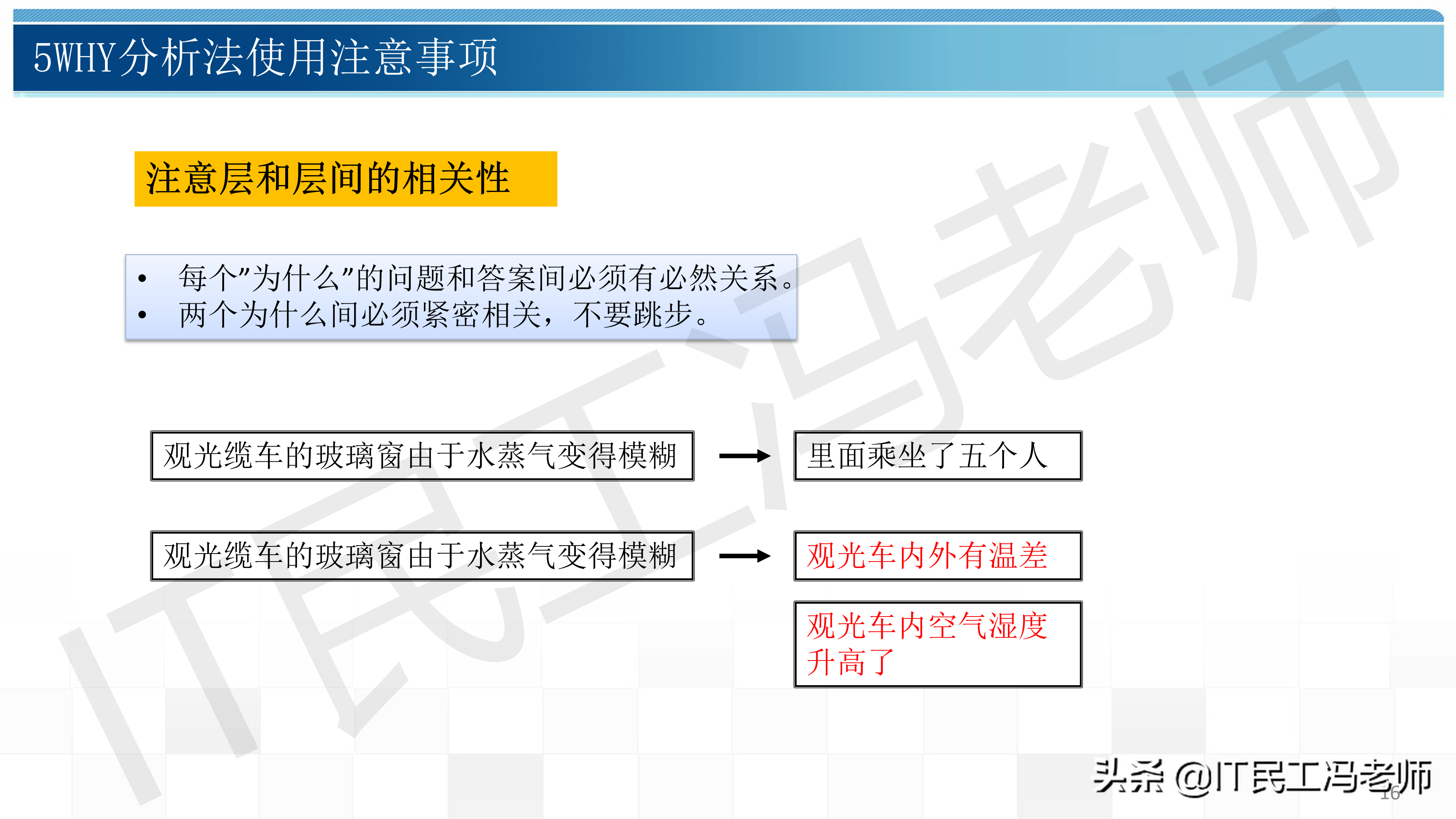 5WHY分析法使用注意事项

注意层和层间的相关性

• 每个"为什么"的问题和答案间必须有必然关系。
• 两个为什么间必须紧密相关，不要跳步。

观光缆车的玻璃窗由于水蒸气变得模糊 → 里面乘坐了五个人

观光缆车的玻璃窗由于水蒸气变得模糊 → 观光车内外有温差

观光车内空气湿度升高了

IT民工冯老师

头条 @IT民工冯老师

16